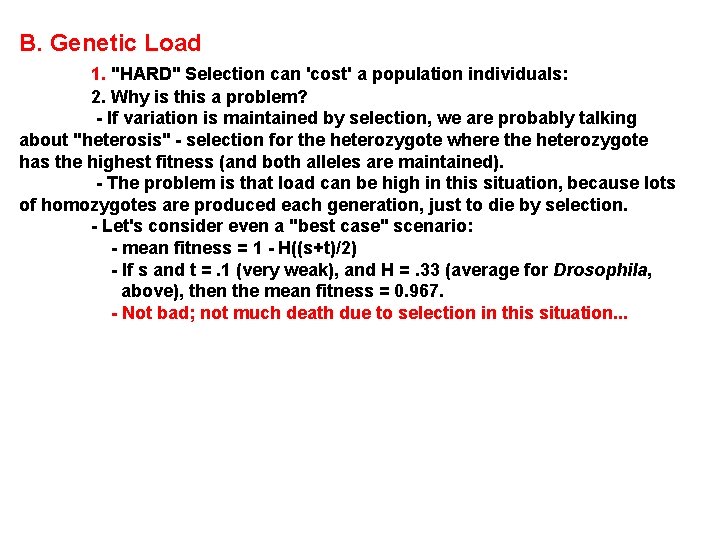 B. Genetic Load

1. "HARD" Selection can 'cost' a population individuals:

2. Why is this a problem?

- If variation is maintained by selection, we are probably talking about "heterosis" - selection for the heterozygote where the heterozygote has the highest fitness (and both alleles are maintained).

- The problem is that load can be high in this situation, because lots of homozygotes are produced each generation, just to die by selection.

- Let's consider even a "best case" scenario:

- mean fitness = 1 - H((s+t)/2)

- If s and t = .1 (very weak), and H = .33 (average for Drosophila, above), then the mean fitness = 0.967.

- Not bad; not much death due to selection in this situation...